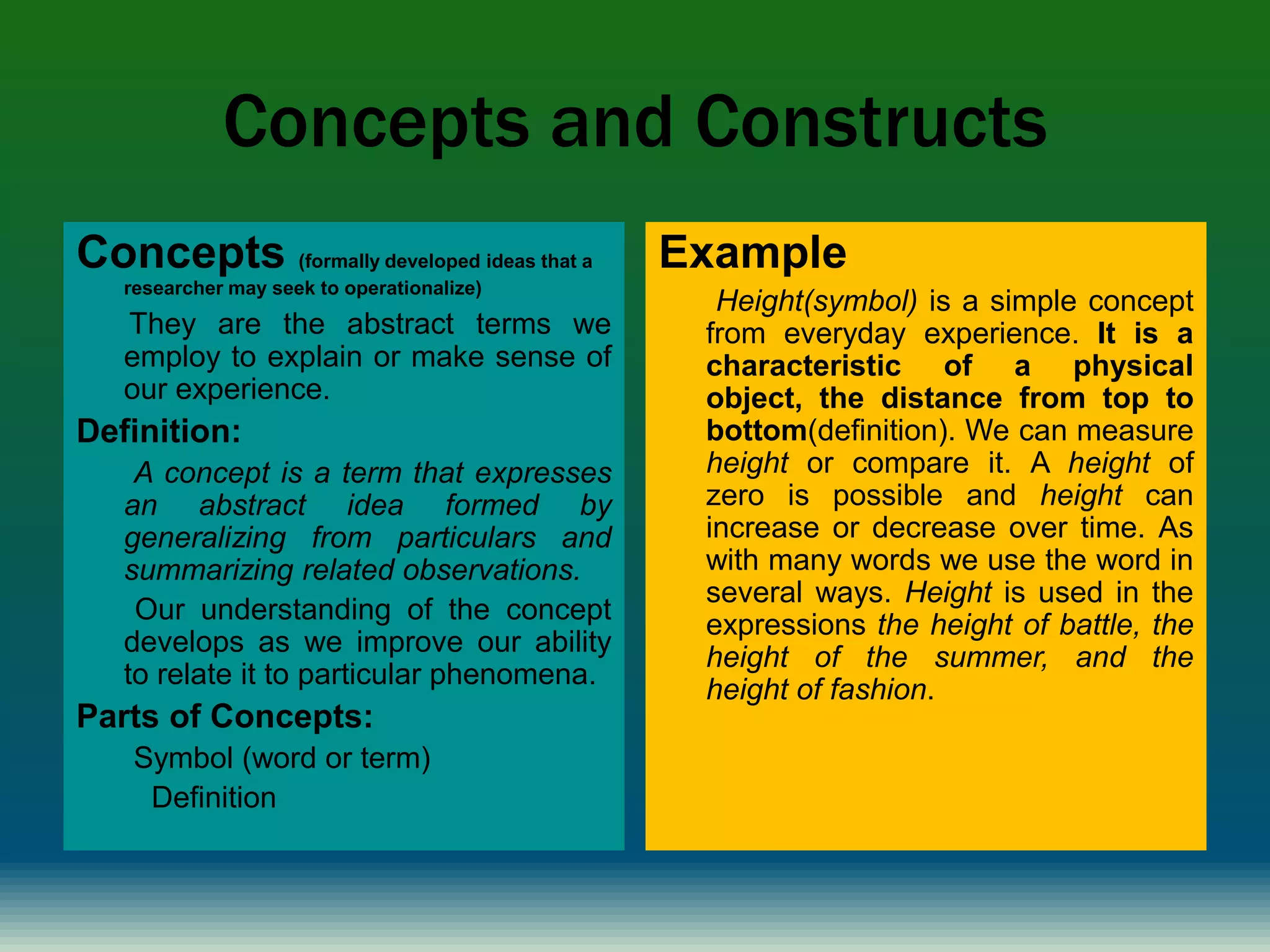 Concepts and Constructs

Concepts (formally developed ideas that a researcher may seek to operationalize)

They are the abstract terms we employ to explain or make sense of our experience.

Definition:

A concept is a term that expresses an abstract idea formed by generalizing from particulars and summarizing related observations.

Our understanding of the concept develops as we improve our ability to relate it to particular phenomena.

Parts of Concepts:

Symbol (word or term)

Definition

Example

Height(symbol) is a simple concept from everyday experience. It is a characteristic of a physical object, the distance from top to bottom(definition). We can measure height or compare it. A height of zero is possible and height can increase or decrease over time. As with many words we use the word in several ways. Height is used in the expressions the height of battle, the height of the summer, and the height of fashion.